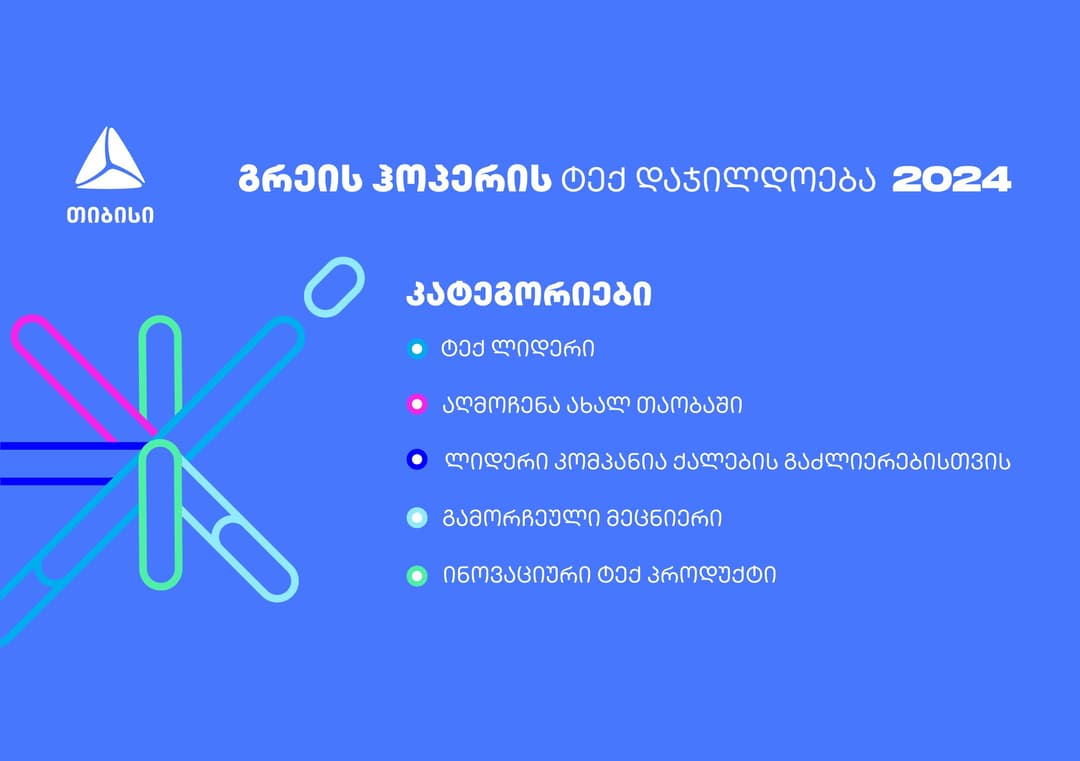 თიბისი

გრეის ჰოპერის ტექ დაჯილდოება 2024

კატეგორიები

ტექ ლიდერი

აღმოჩენა ახალ თაობაში

ლიდერი კომპანია ქალების გაძლიერებისთვის

გამორჩეული მეცნიერი

ინოვაციური ტექ პროდუქტი